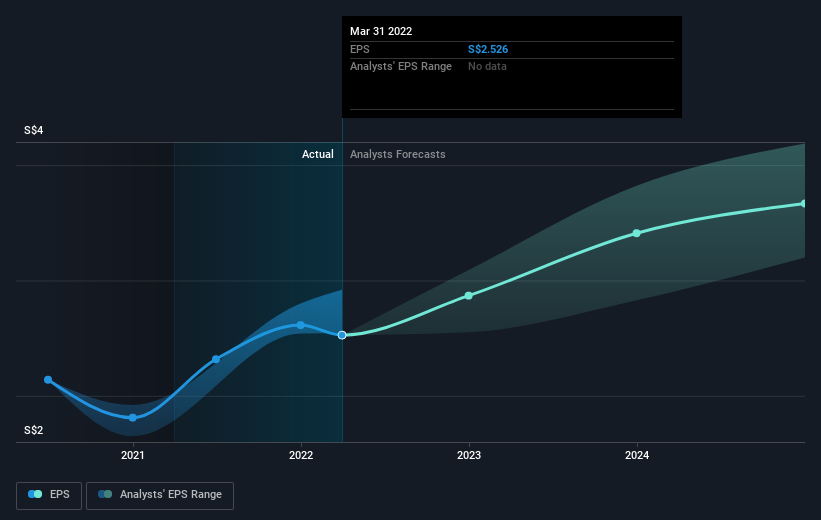 Mar 31 2022

EPS S$2.526

Analysts' EPS Range No data

S$4

Actual

Analysts Forecasts

S$2

2021

2022

2023

2024

EPS

Analysts' EPS Range